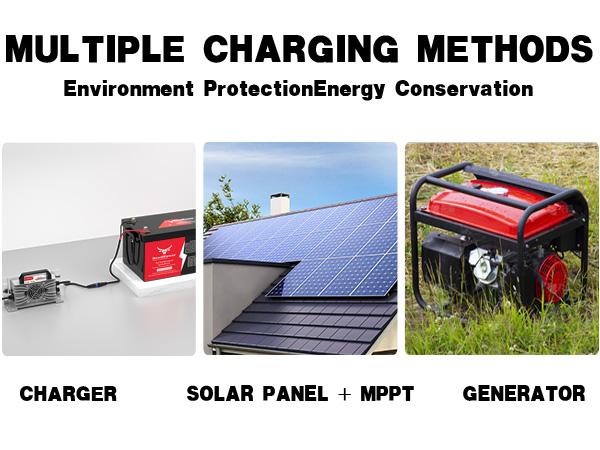 MULTIPLE CHARGING METHODS

Environment ProtectionEnergy Conservation

CHARGER

SOLAR PANEL + MPPT

GENERATOR